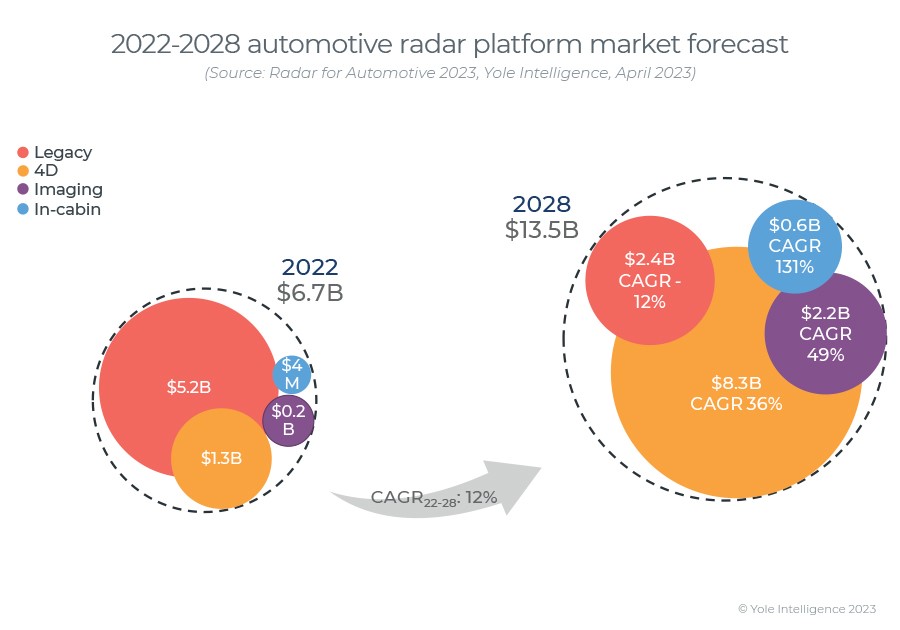 2022-2028 automotive radar platform market forecast

(Source: Radar for Automotive 2023, Yole Intelligence, April 2023)

Legacy
4D
Imaging
In-cabin

2022
$6.7B

$5.2B
$4 M
$0.2 B
$1.3B

CAGR$_{22-28}$: 12%

2028
$13.5B

$2.4B CAGR - 12%
$0.6B CAGR 131%
$2.2B CAGR 49%
$8.3B CAGR 36%

© Yole Intelligence 2023